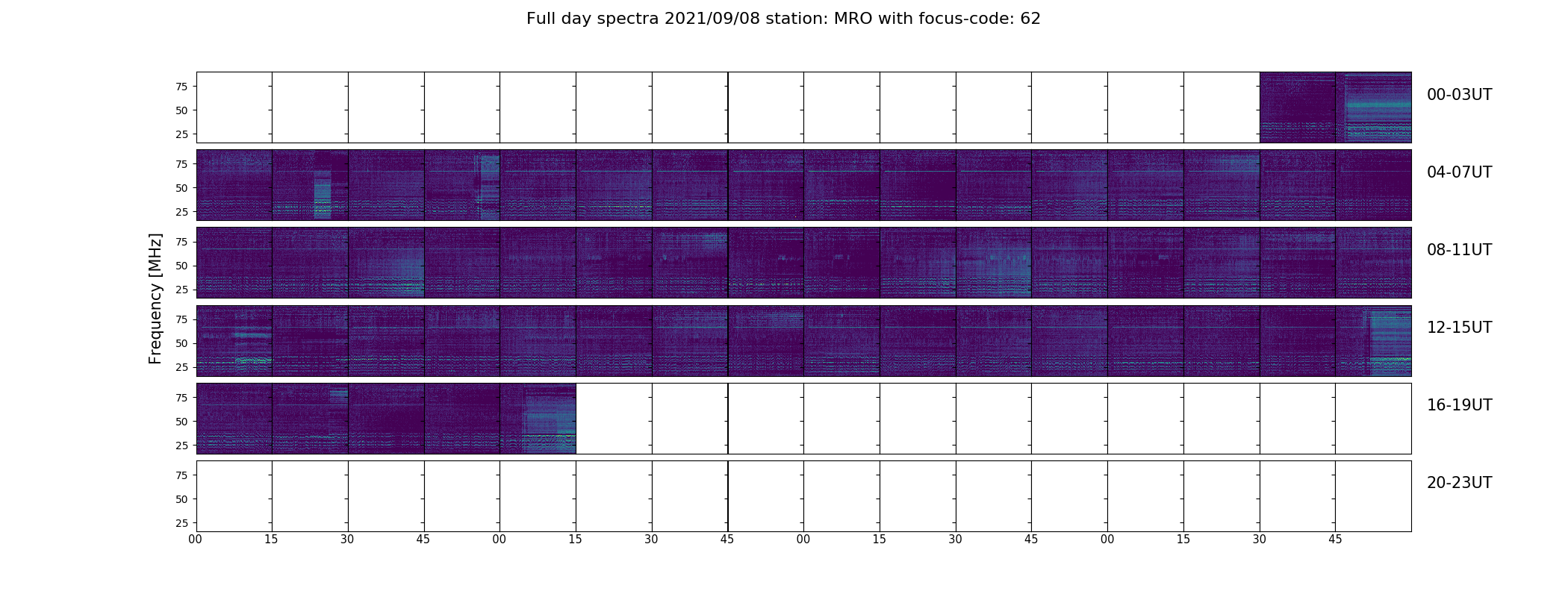 Full day spectra 2021/09/08 station: MRO with focus-code: 62

Frequency [MHz]

75
50
25

00-03UT

75
50
25

04-07UT

75
50
25

08-11UT

75
50
25

12-15UT

75
50
25

16-19UT

75
50
25

20-23UT

00 15 30 45 00 15 30 45 00 15 30 45 00 15 30 45